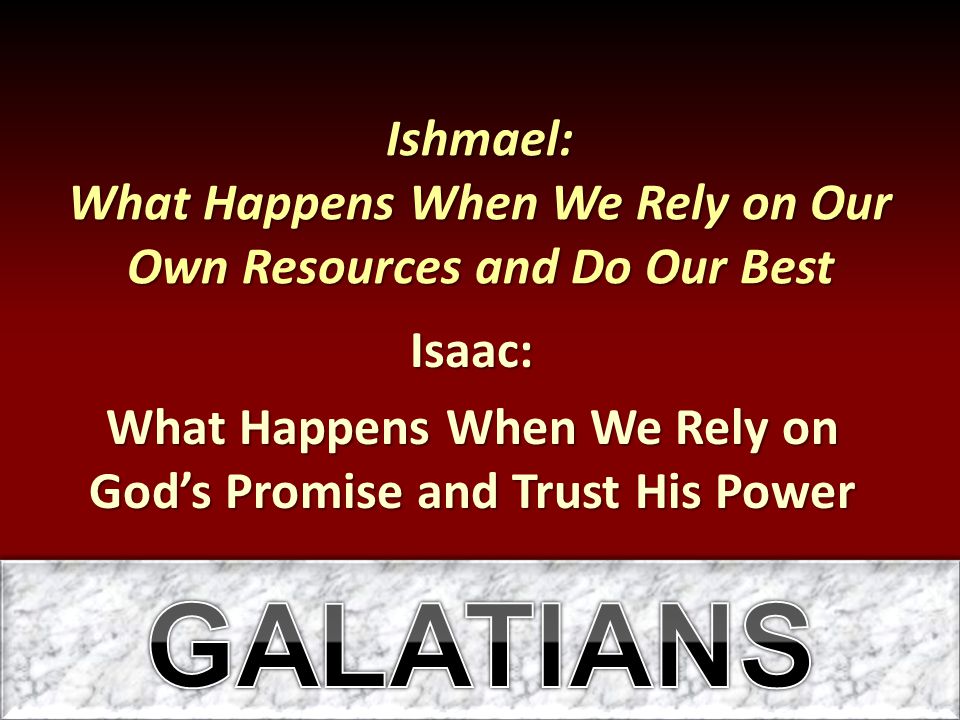 Ishmael:
What Happens When We Rely on Our Own Resources and Do Our Best

Isaac:
What Happens When We Rely on God's Promise and Trust His Power

GALATIANS